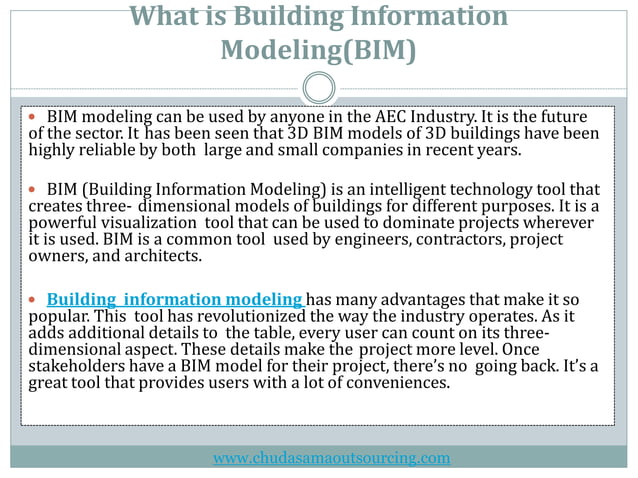 What is Building Information Modeling(BIM)

• BIM modeling can be used by anyone in the AEC Industry. It is the future of the sector. It has been seen that 3D BIM models of 3D buildings have been highly reliable by both large and small companies in recent years.

• BIM (Building Information Modeling) is an intelligent technology tool that creates three- dimensional models of buildings for different purposes. It is a powerful visualization tool that can be used to dominate projects wherever it is used. BIM is a common tool used by engineers, contractors, project owners, and architects.

• Building information modeling has many advantages that make it so popular. This tool has revolutionized the way the industry operates. As it adds additional details to the table, every user can count on its three-dimensional aspect. These details make the project more level. Once stakeholders have a BIM model for their project, there's no going back. It's a great tool that provides users with a lot of conveniences.

www.chudasamaoutsourcing.com